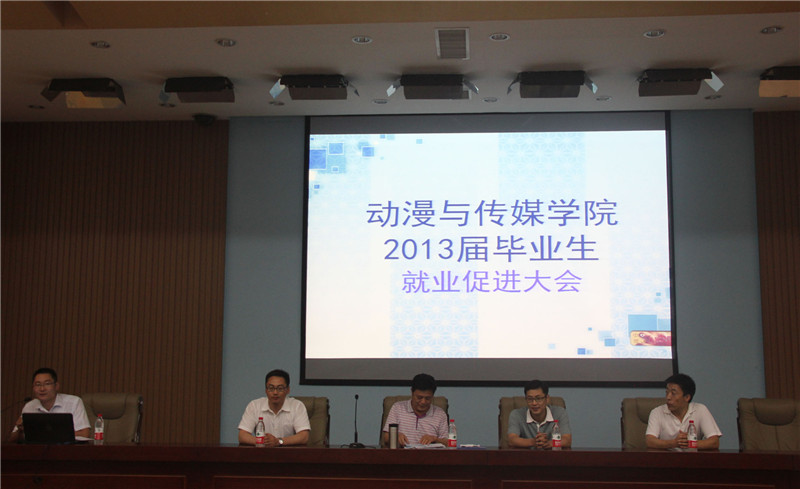 动漫与传媒学院
2013届毕业生
就业促进大会